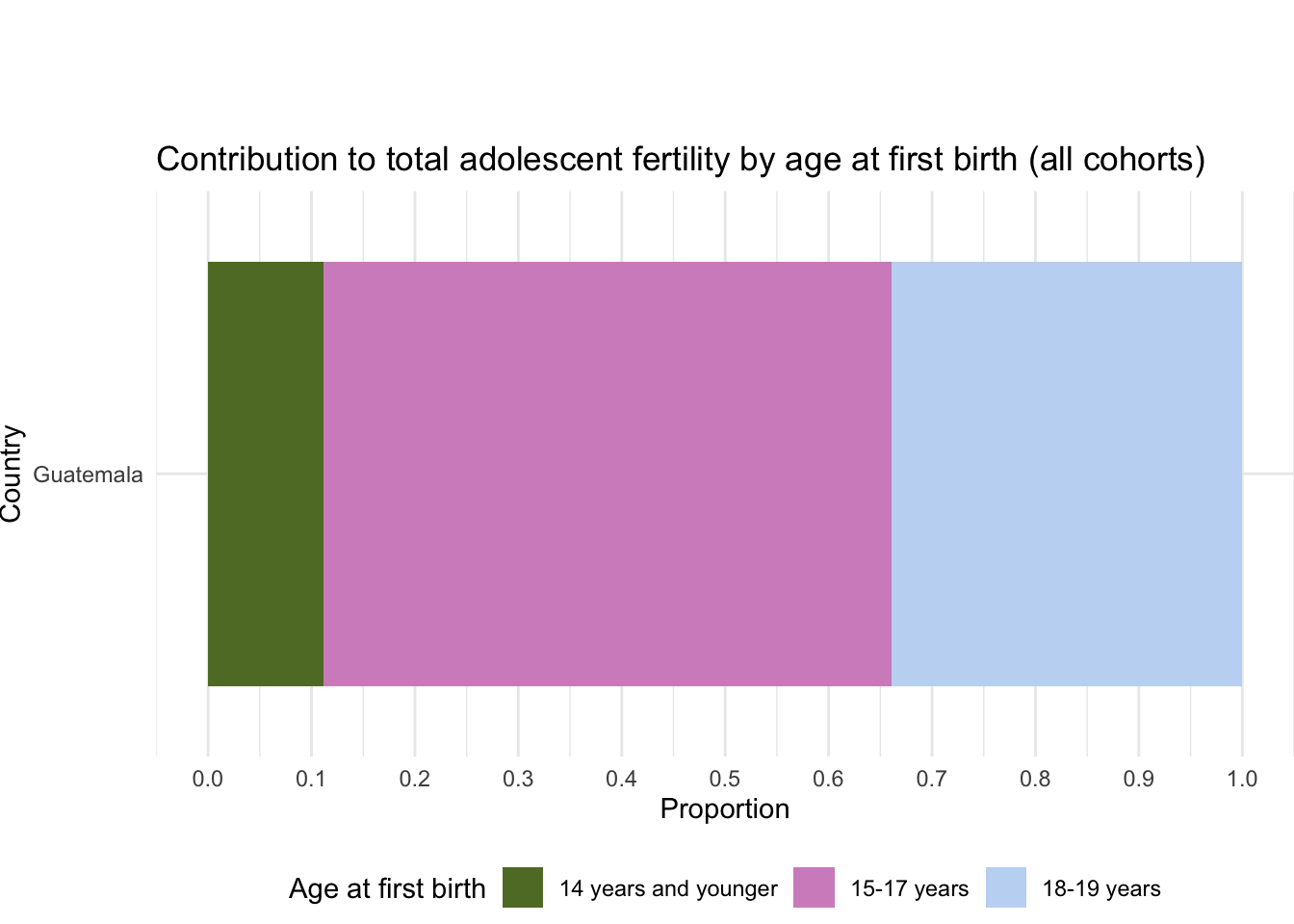 Contribution to total adolescent fertility by age at first birth (all cohorts)

Country

Guatemala

0.0 0.1 0.2 0.3 0.4 0.5 0.6 0.7 0.8 0.9 1.0

Proportion

Age at first birth 14 years and younger 15-17 years 18-19 years